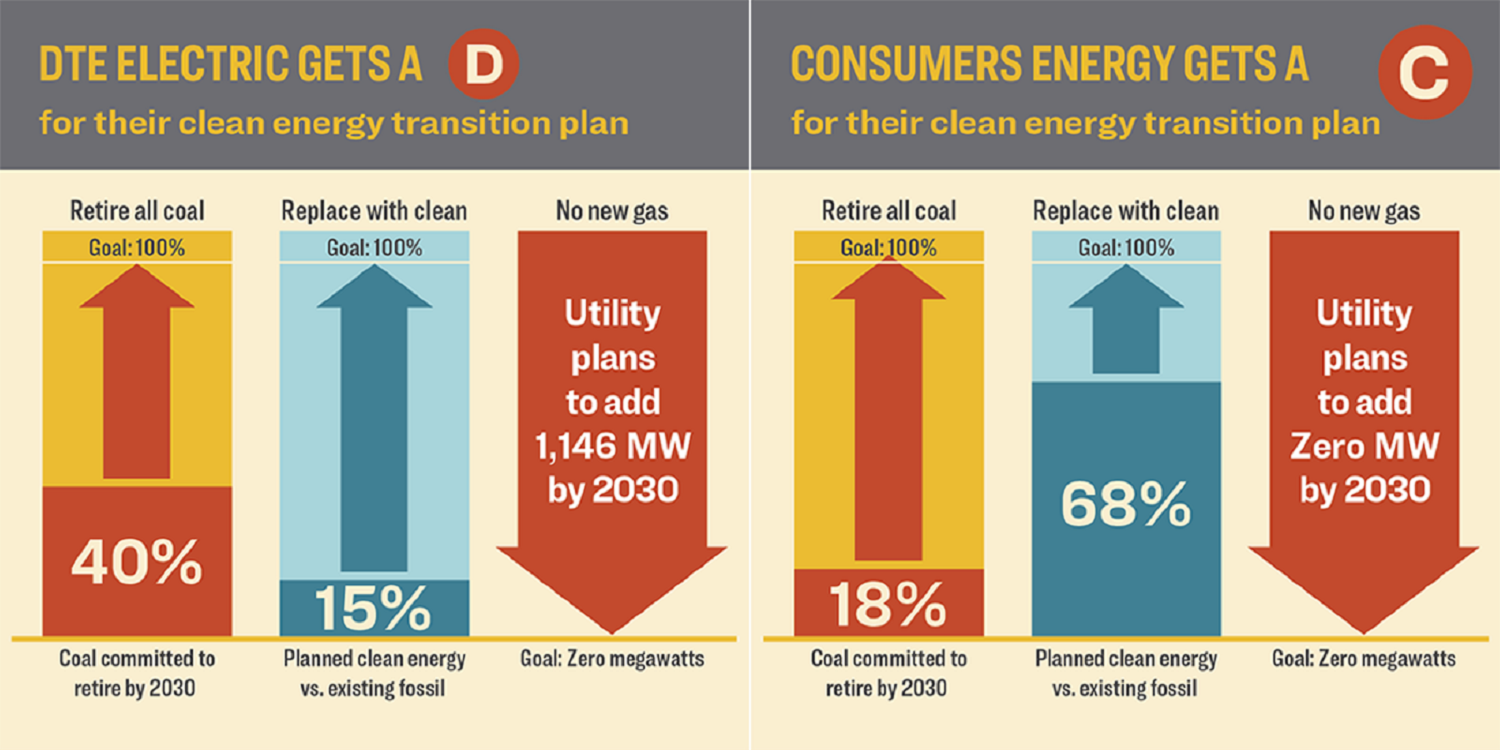 DTE ELECTRIC GETS A D
for their clean energy transition plan

Retire all coal
Goal: 100%
40%
Coal committed to retire by 2030

Replace with clean
Goal: 100%
15%
Planned clean energy vs. existing fossil

No new gas
Utility plans to add 1,146 MW by 2030
Goal: Zero megawatts

CONSUMERS ENERGY GETS A C
for their clean energy transition plan

Retire all coal
Goal: 100%
18%
Coal committed to retire by 2030

Replace with clean
Goal: 100%
68%
Planned clean energy vs. existing fossil

No new gas
Utility plans to add Zero MW by 2030
Goal: Zero megawatts